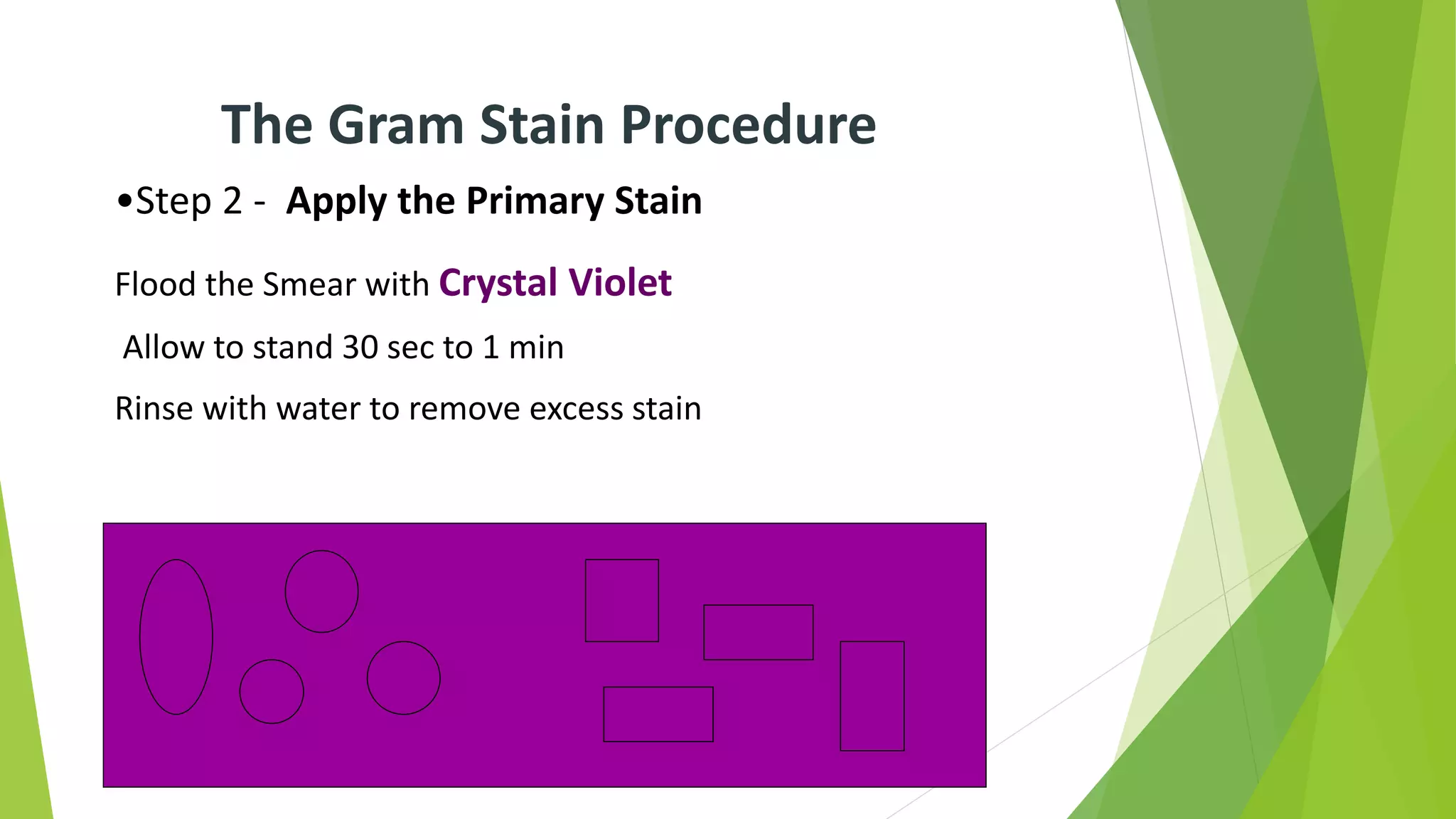 The Gram Stain Procedure

•Step 2 - Apply the Primary Stain

Flood the Smear with Crystal Violet

Allow to stand 30 sec to 1 min

Rinse with water to remove excess stain